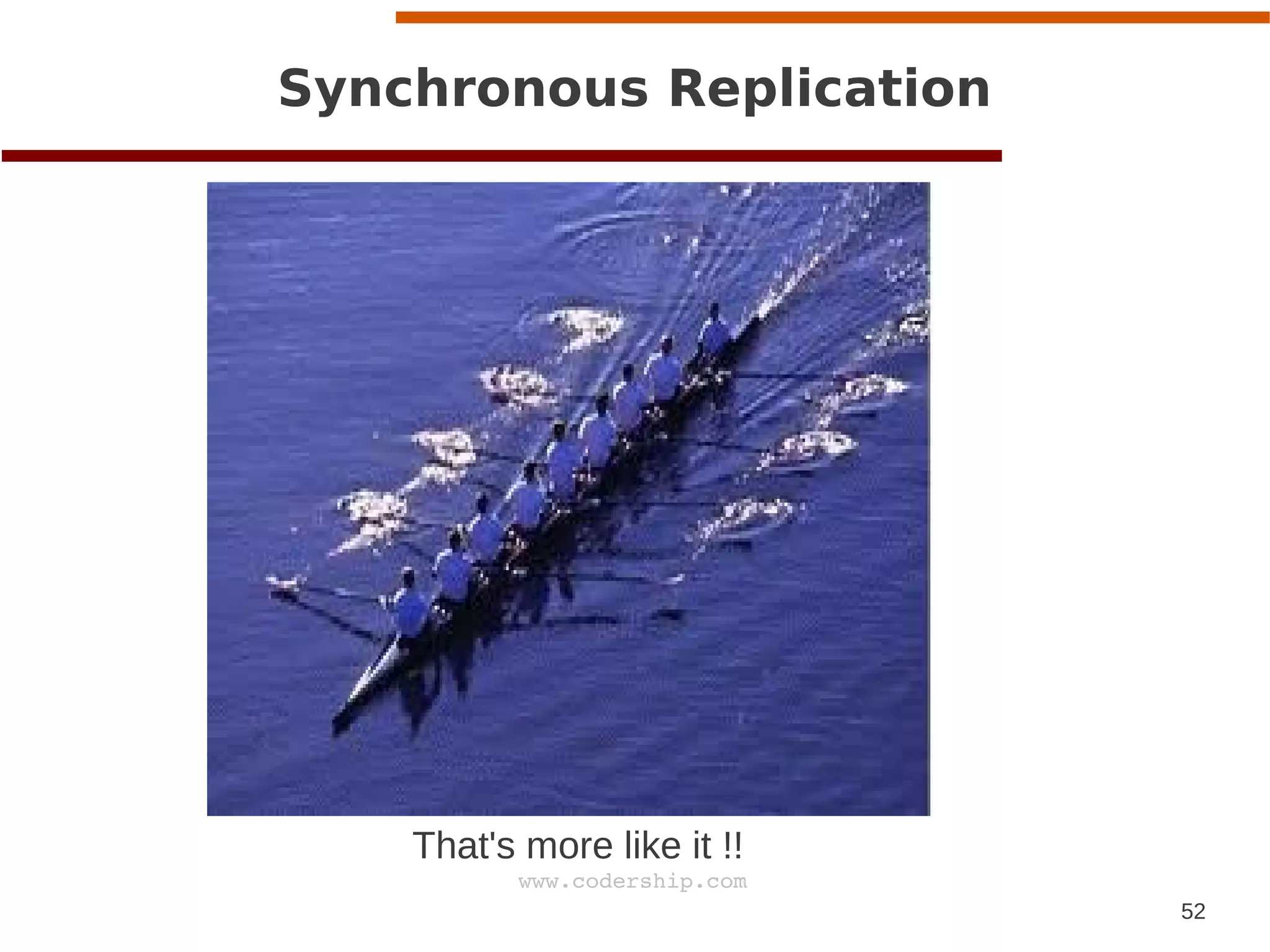 Synchronous Replication

That's more like it !!

www.codership.com

52